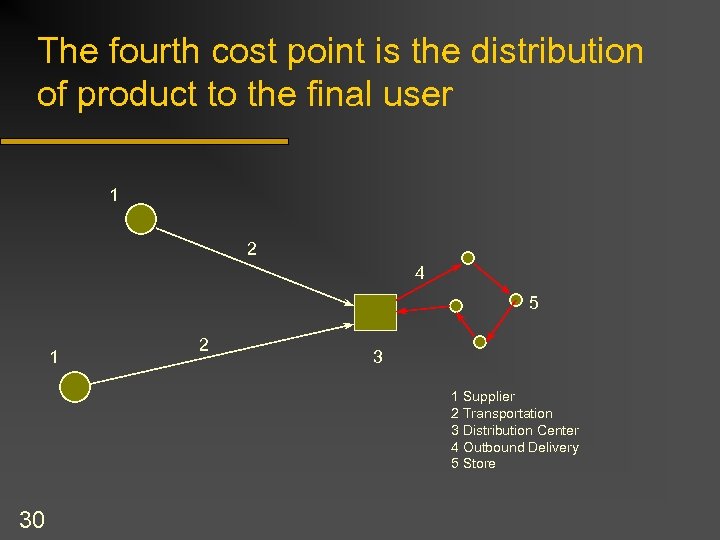 The fourth cost point is the distribution of product to the final user

1

2

4

5

2

1

3

1 Supplier
2 Transportation
3 Distribution Center
4 Outbound Delivery
5 Store

30